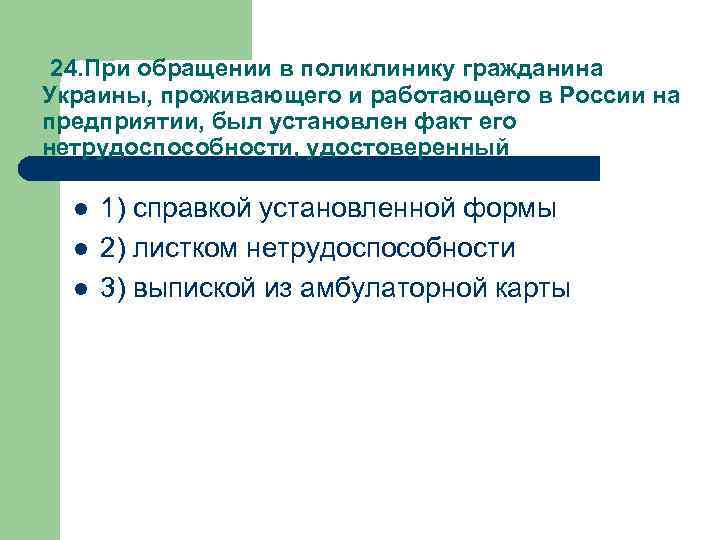 24.При обращении в поликлинику гражданина Украины, проживающего и работающего в России на предприятии, был установлен факт его нетрудоспособности, удостоверенный

- 1) справкой установленной формы
- 2) листком нетрудоспособности
- 3) выпиской из амбулаторной карты